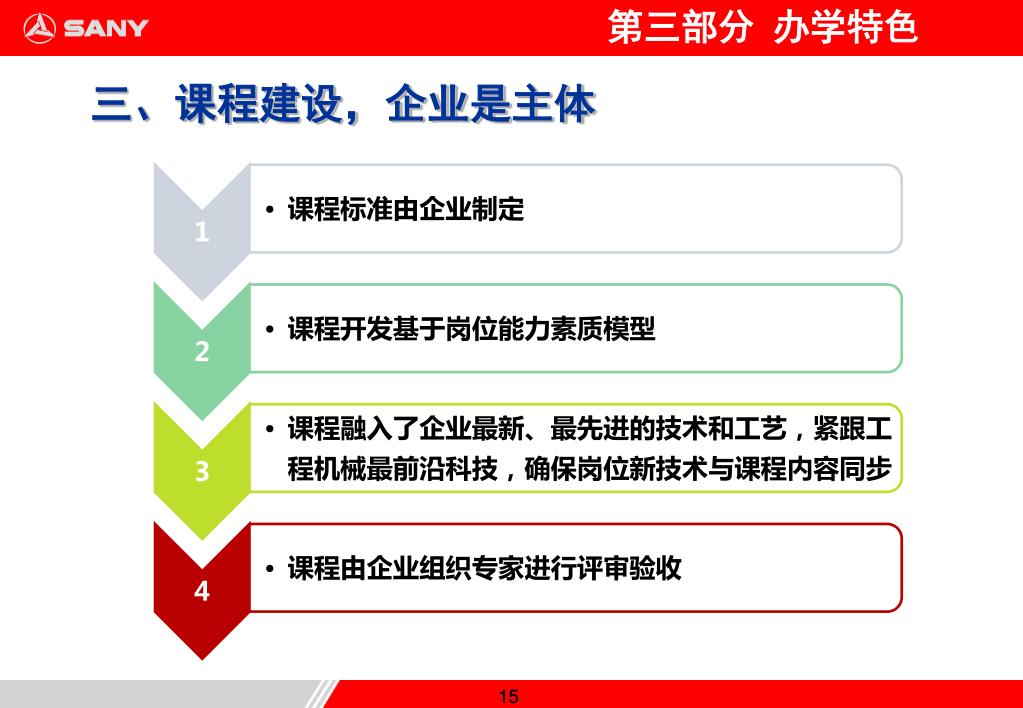 SANY

第三部分 办学特色

三、课程建设，企业是主体

1

• 课程标准由企业制定

2

• 课程开发基于岗位能力素质模型

3

• 课程融入了企业最新、最先进的技术和工艺，紧跟工程机械最前沿科技，确保岗位新技术与课程内容同步

4

• 课程由企业组织专家进行评审验收

15